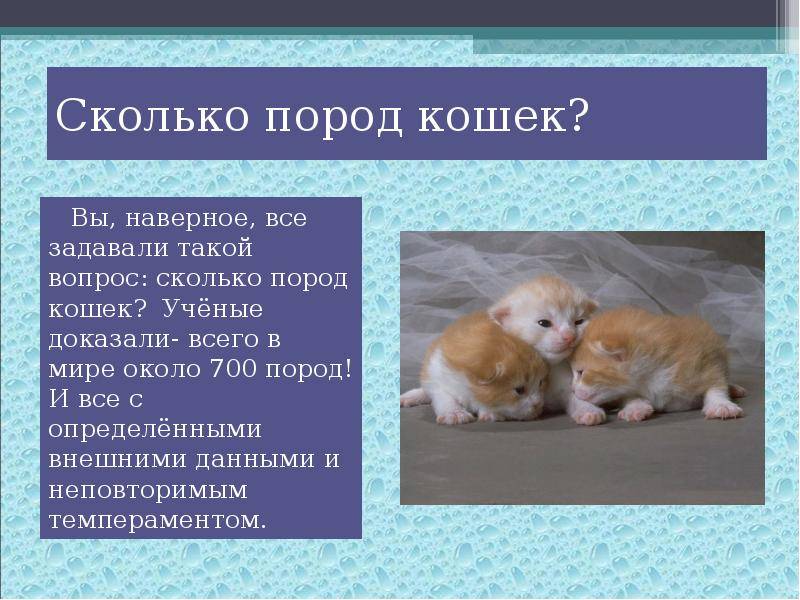 Сколько пород кошек?

Вы, наверное, все задавали такой вопрос: сколько пород кошек? Учёные доказали- всего в мире около 700 пород! И все с определёнными внешними данными и неповторимым темпераментом.